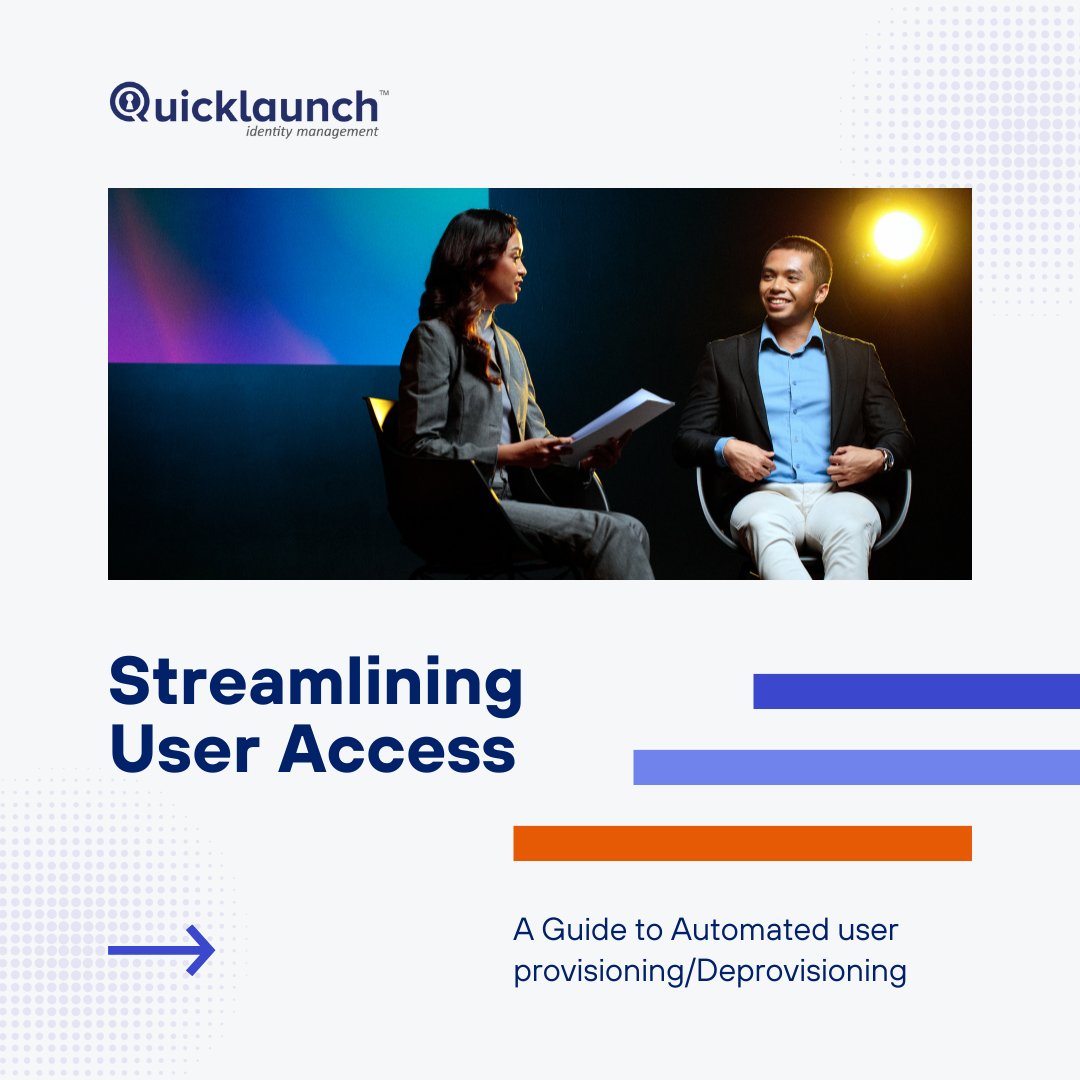 Quicklaunch™
identity management

Streamlining User Access

A Guide to Automated user provisioning/Deprovisioning